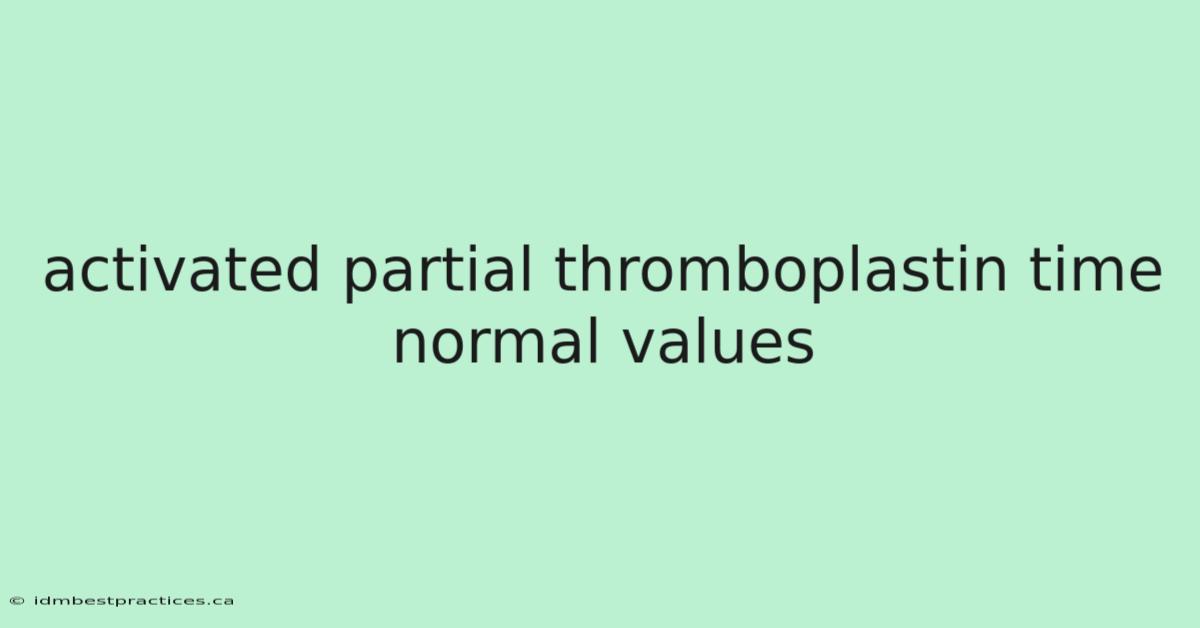 activated partial thromboplastin time normal values

© idmbestpractices.ca